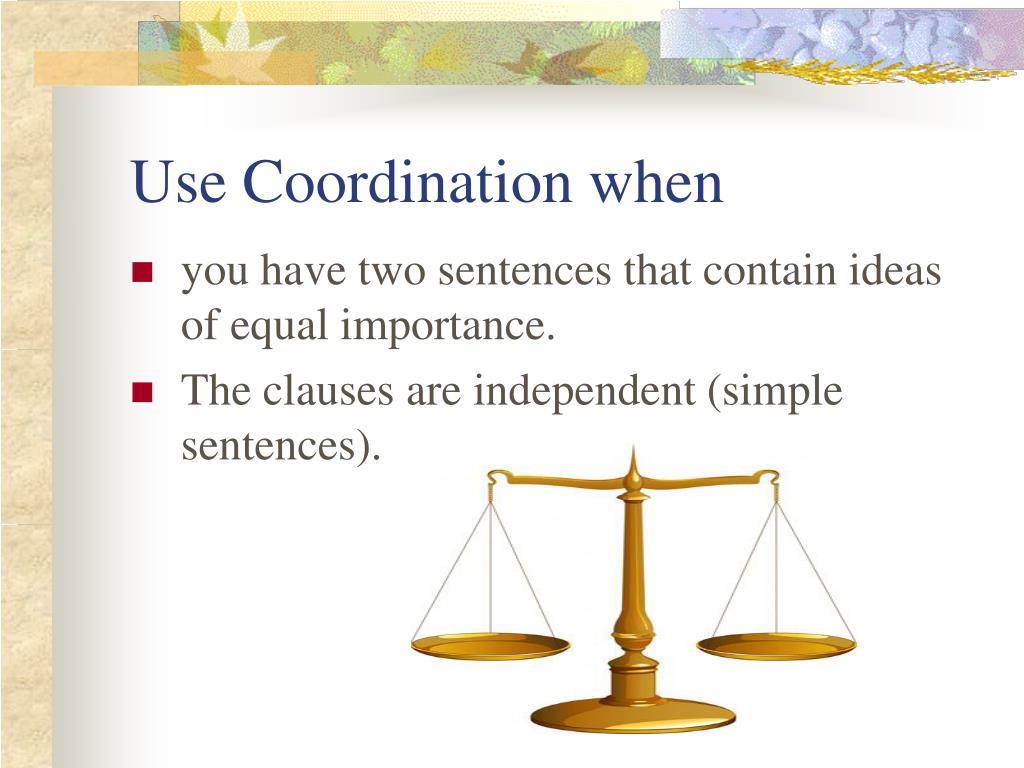 Use Coordination when

- you have two sentences that contain ideas of equal importance.
- The clauses are independent (simple sentences).